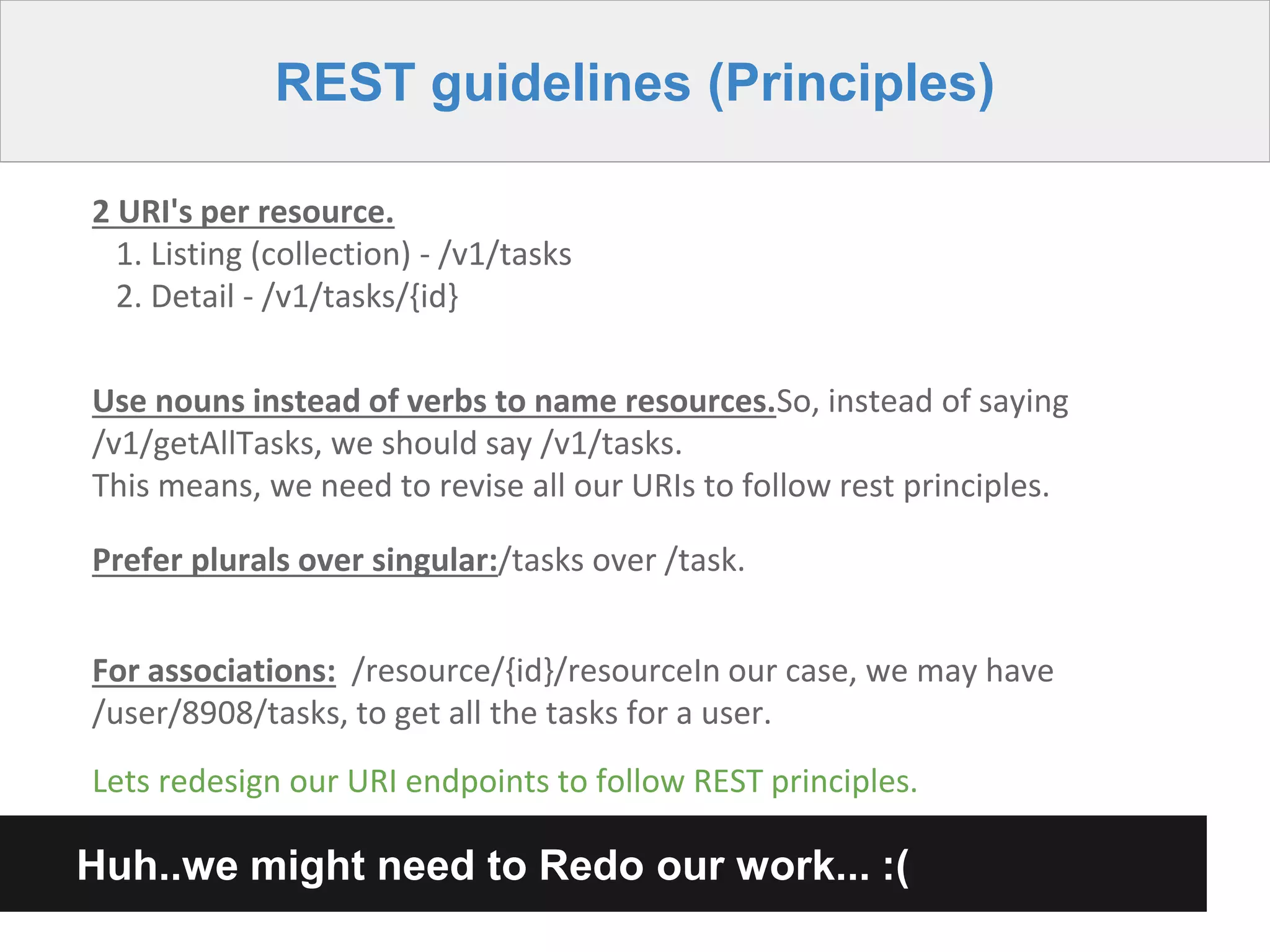 REST guidelines (Principles)

2 URI's per resource.
1. Listing (collection) - /v1/tasks
2. Detail - /v1/tasks/{id}

Use nouns instead of verbs to name resources.So, instead of saying /v1/getAllTasks, we should say /v1/tasks.
This means, we need to revise all our URIs to follow rest principles.

Prefer plurals over singular:/tasks over /task.

For associations: /resource/{id}/resourceIn our case, we may have /user/8908/tasks, to get all the tasks for a user.

Lets redesign our URI endpoints to follow REST principles.

Huh..we might need to Redo our work... :(